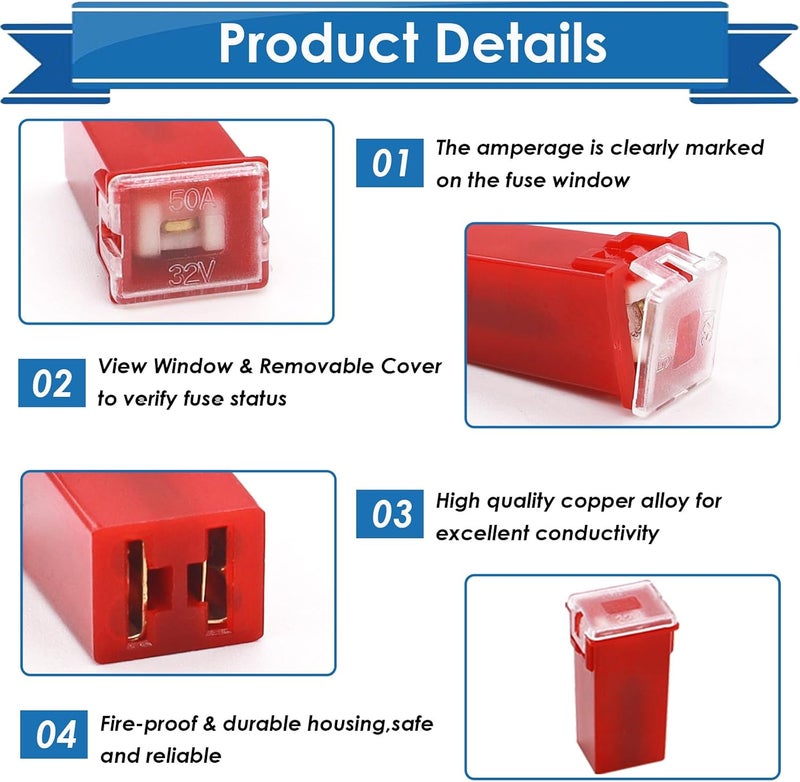 Product Details

50A
32V

01 The amperage is clearly marked on the fuse window

02 View Window & Removable Cover to verify fuse status

03 High quality copper alloy for excellent conductivity

04 Fire-proof & durable housing,safe and reliable